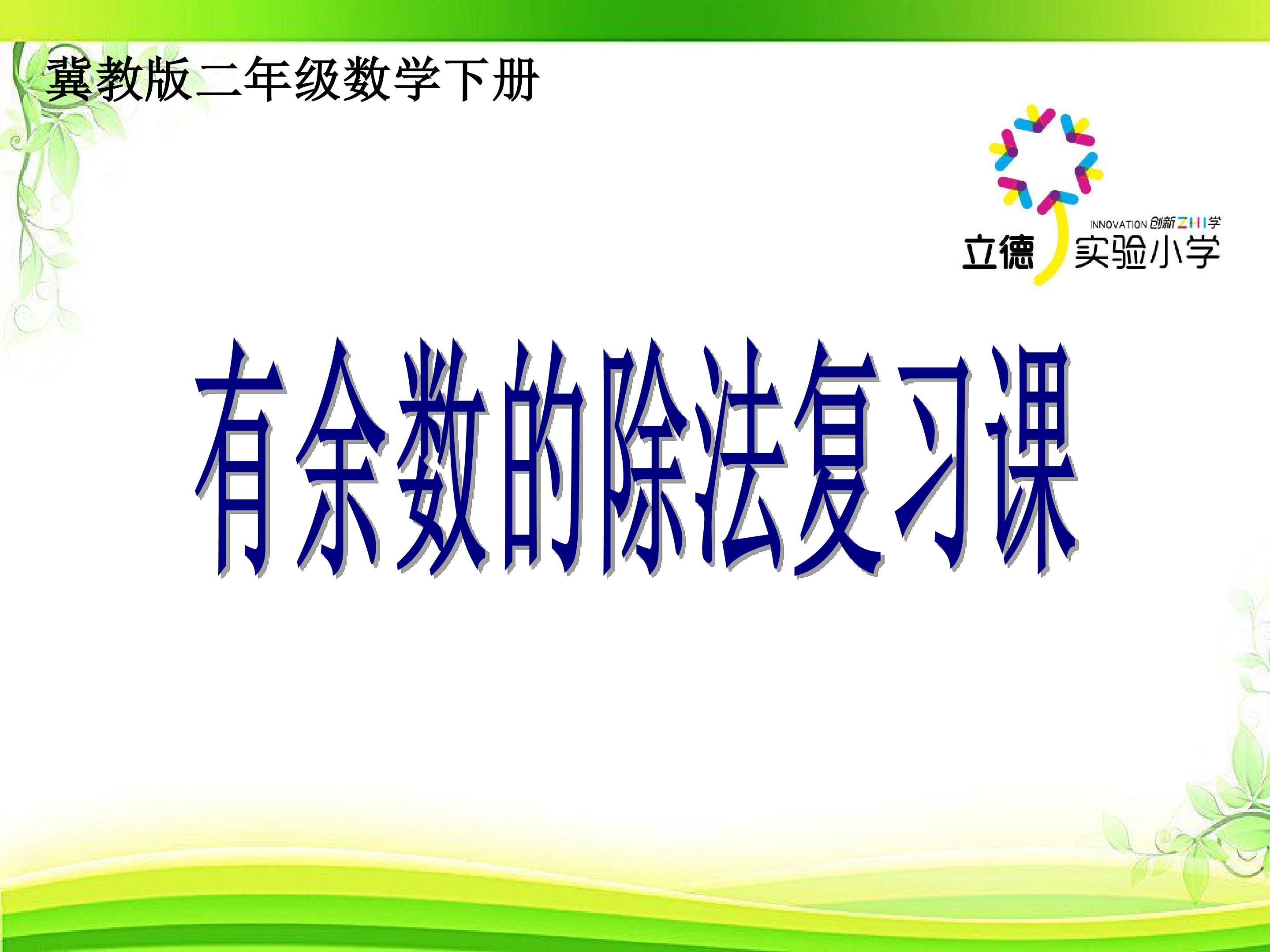 冀教版二年级数学下册

INNOVATION 创新ZHI学

立德 实验小学

有余数的除法复习课